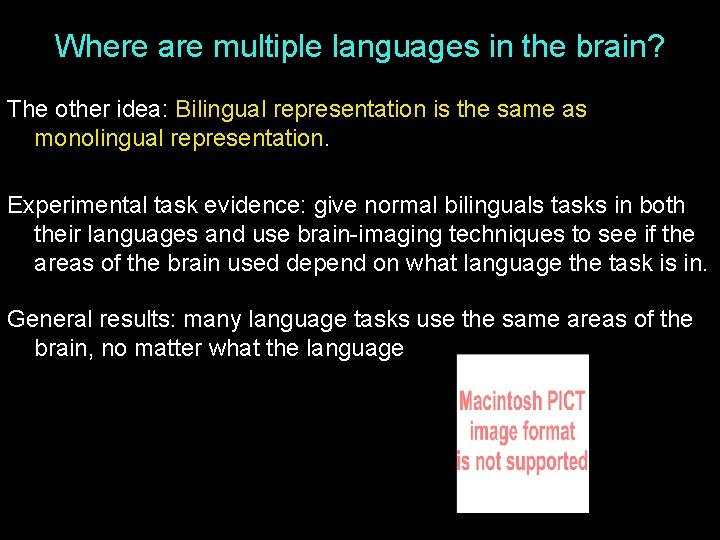 Where are multiple languages in the brain?

The other idea: Bilingual representation is the same as monolingual representation.

Experimental task evidence: give normal bilinguals tasks in both their languages and use brain-imaging techniques to see if the areas of the brain used depend on what language the task is in.

General results: many language tasks use the same areas of the brain, no matter what the language

Macintosh PICT image format is not supported